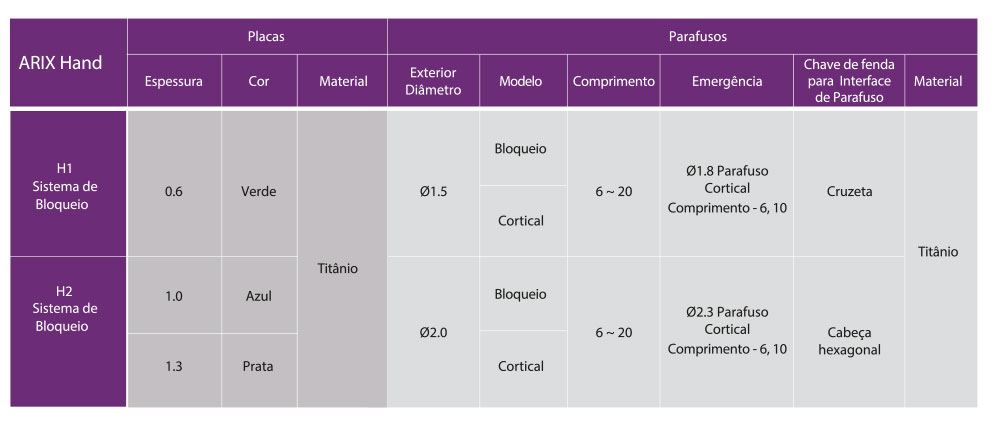 | ARIX Hand | Placas | | | Parafusos | | | | | |
|---|---|---|---|---|---|---|---|---|---|
| | Espessura | Cor | Material | Exterior Diâmetro | Modelo | Comprimento | Emergência | Chave de fenda para Interface de Parafuso | Material |
| H1 Sistema de Bloqueio | 0.6 | Verde | Titânio | Ø1.5 | Bloqueio | 6 ~ 20 | Ø1.8 Parafuso Cortical Comprimento - 6, 10 | Cruzeta | Titânio |
| | | | | | Cortical | | | | |
| H2 Sistema de Bloqueio | 1.0 | Azul | | Ø2.0 | Bloqueio | 6 ~ 20 | Ø2.3 Parafuso Cortical Comprimento - 6, 10 | Cabeça hexagonal | |
| | 1.3 | Prata | | | Cortical | | | | |